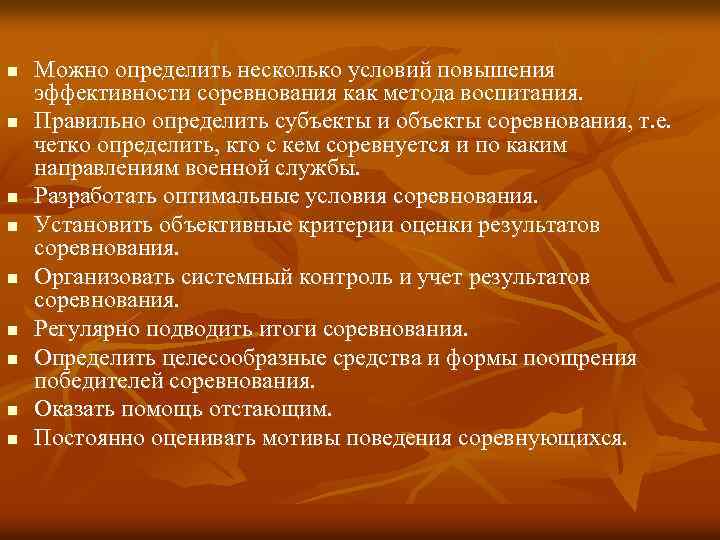 - Можно определить несколько условий повышения эффективности соревнования как метода воспитания.
- Правильно определить субъекты и объекты соревнования, т.е. четко определить, кто с кем соревнуется и по каким направлениям военной службы.
- Разработать оптимальные условия соревнования.
- Установить объективные критерии оценки результатов соревнования.
- Организовать системный контроль и учет результатов соревнования.
- Регулярно подводить итоги соревнования.
- Определить целесообразные средства и формы поощрения победителей соревнования.
- Оказать помощь отстающим.
- Постоянно оценивать мотивы поведения соревнующихся.